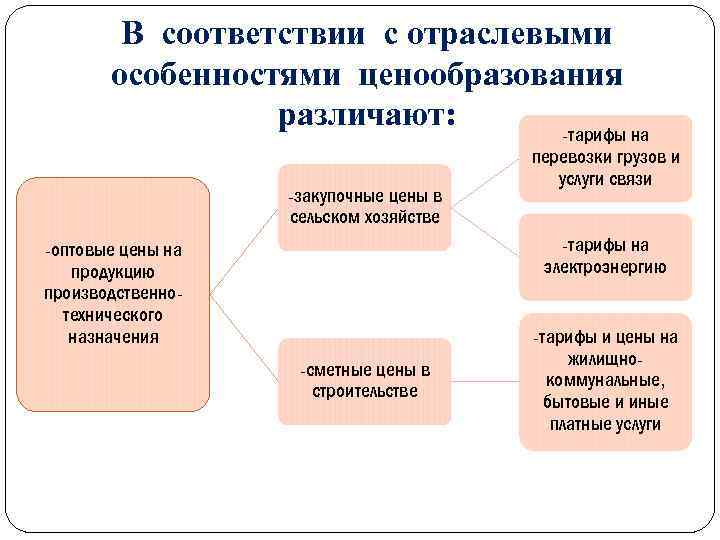 В соответствии с отраслевыми особенностями ценообразования различают:

-оптовые цены на продукцию производственно-технического назначения

-закупочные цены в сельском хозяйстве

-сметные цены в строительстве

-тарифы на перевозки грузов и услуги связи

-тарифы на электроэнергию

-тарифы и цены на жилищно-коммунальные, бытовые и иные платные услуги